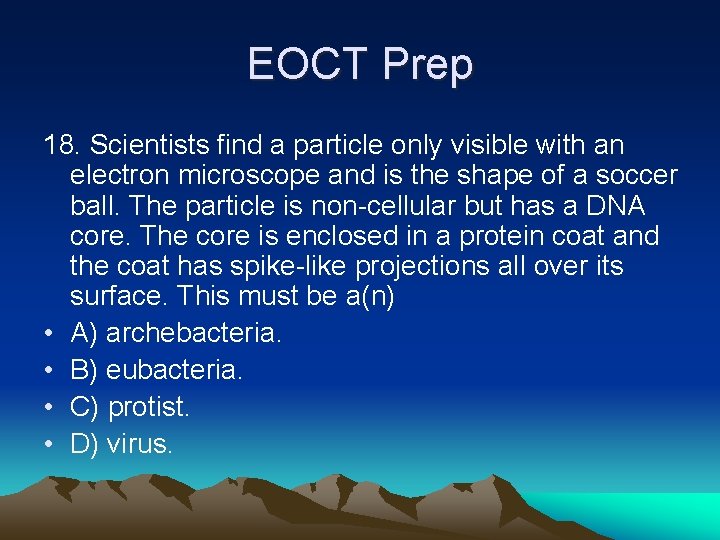 EOCT Prep

18. Scientists find a particle only visible with an electron microscope and is the shape of a soccer ball. The particle is non-cellular but has a DNA core. The core is enclosed in a protein coat and the coat has spike-like projections all over its surface. This must be a(n)

• A) archebacteria.
• B) eubacteria.
• C) protist.
• D) virus.